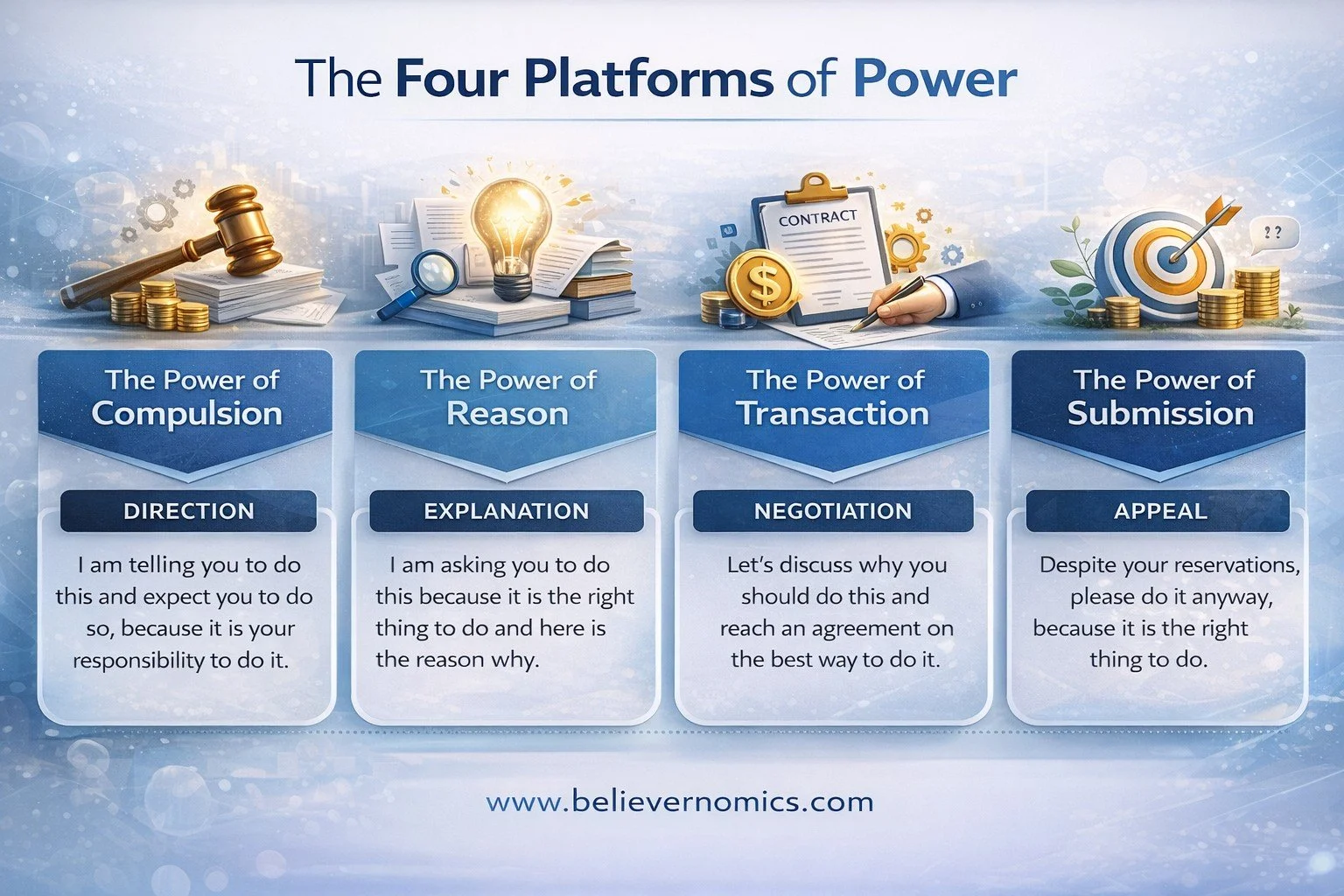 The Four Platforms of Power

CONTRACT

$

??

The Power of Compulsion

DIRECTION

I am telling you to do this and expect you to do so, because it is your responsibility to do it.

The Power of Reason

EXPLANATION

I am asking you to do this because it is the right thing to do and here is the reason why.

The Power of Transaction

NEGOTIATION

Let's discuss why you should do this and reach an agreement on the best way to do it.

The Power of Submission

APPEAL

Despite your reservations, please do it anyway, because it is the right thing to do.

www.believernomics.com